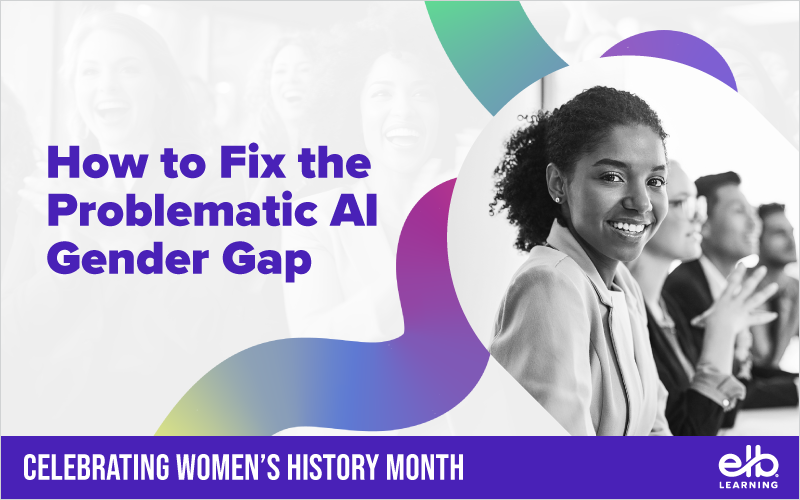 How to Fix the Problematic AI Gender Gap

CELEBRATING WOMEN'S HISTORY MONTH

elb LEARNING